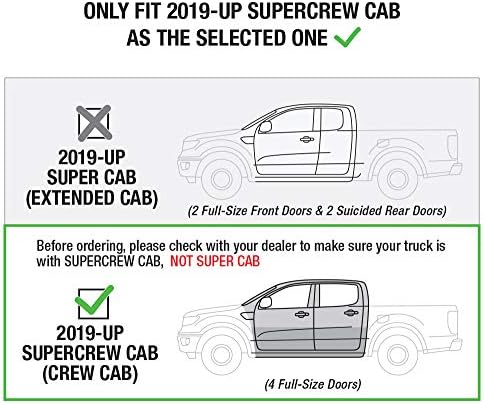 ONLY FIT 2019-UP SUPERCREW CAB AS THE SELECTED ONE

2019-UP SUPER CAB (EXTENDED CAB)

(2 Full-Size Front Doors & 2 Suicided Rear Doors)

Before ordering, please check with your dealer to make sure your truck is with SUPERCREW CAB, NOT SUPER CAB

2019-UP SUPERCREW CAB (CREW CAB)

(4 Full-Size Doors)